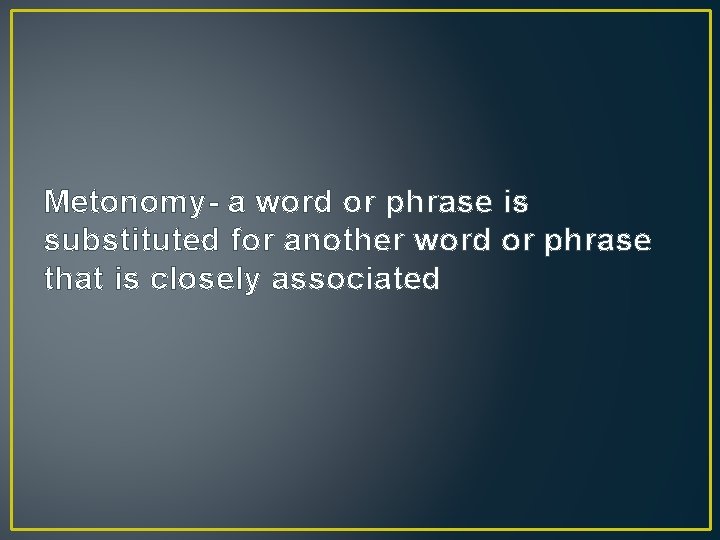 Metonomy- a word or phrase is substituted for another word or phrase that is closely associated